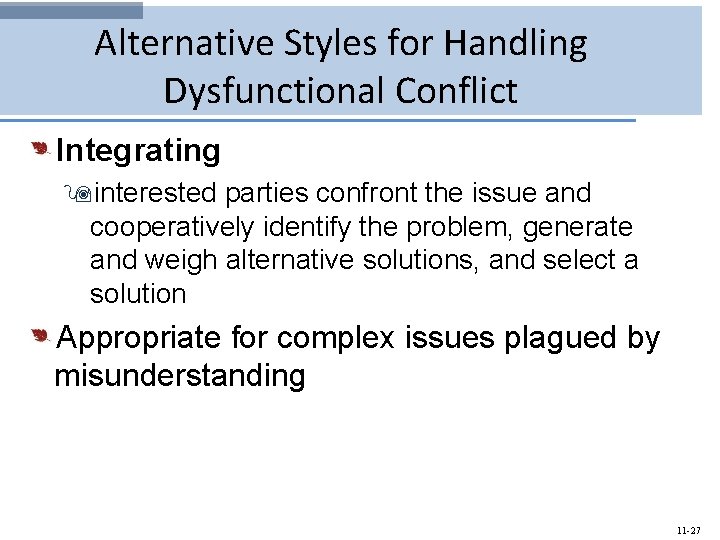 Alternative Styles for Handling Dysfunctional Conflict

Integrating

interested parties confront the issue and cooperatively identify the problem, generate and weigh alternative solutions, and select a solution

Appropriate for complex issues plagued by misunderstanding

11-27